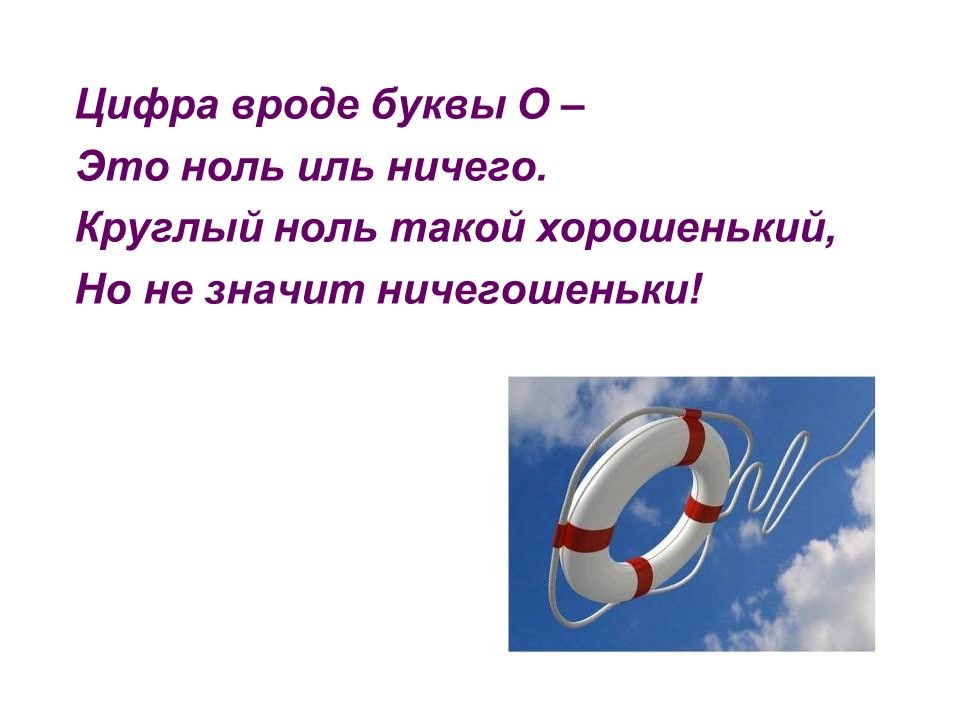 Цифра вроде буквы О –
Это ноль иль ничего.
Круглый ноль такой хорошенький,
Но не значит ничегошеньки!